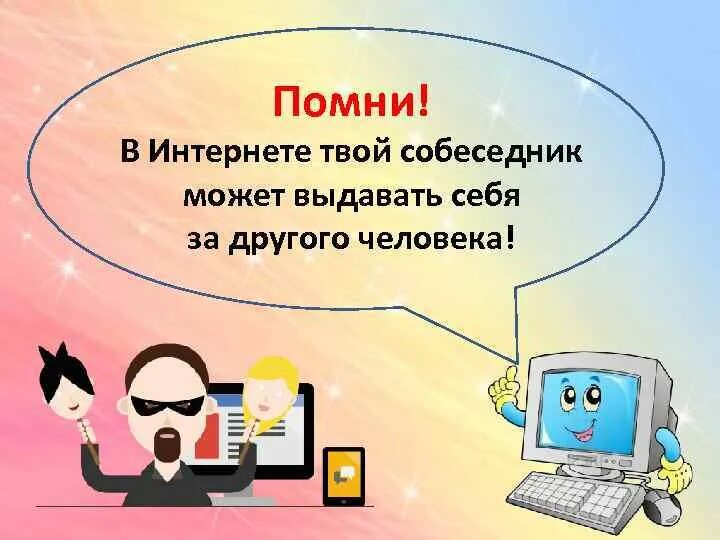 Помни!
В Интернете твой собеседник может выдавать себя за другого человека!